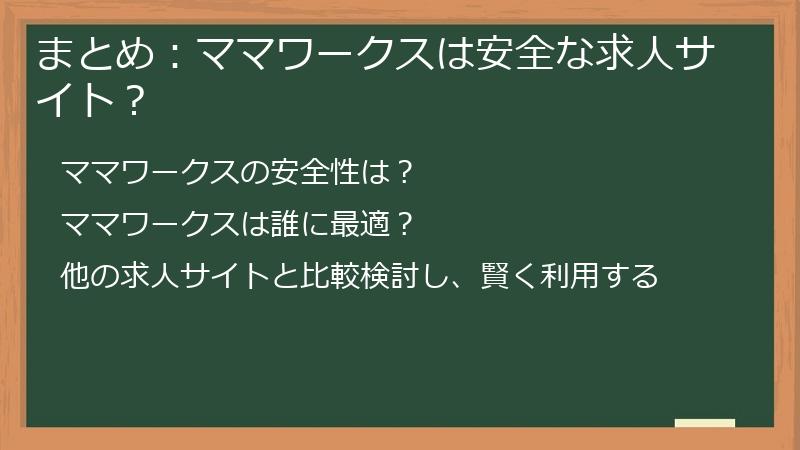 まとめ：ママワークスは安全な求人サイト？

ママワークスの安全性は？

ママワークスは誰に最適？

他の求人サイトと比較検討し、賢く利用する